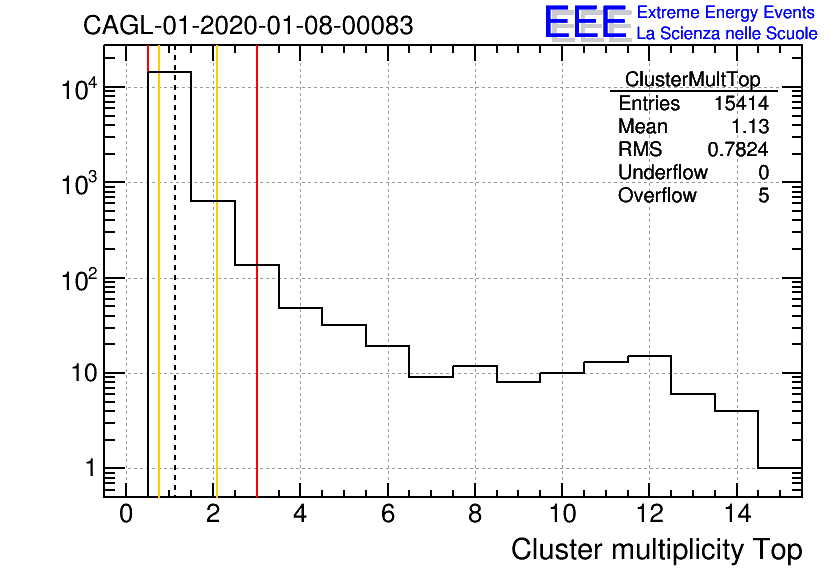 CAGL-01-2020-01-08-00083

EEE Extreme Energy Events
La Scienza nelle Scuole

| ClusterMultTop | |
|---|---|
| Entries | 15414 |
| Mean | 1.13 |
| RMS | 0.7824 |
| Underflow | 0 |
| Overflow | 5 |

$10^4$
$10^3$
$10^2$
10
1

0 2 4 6 8 10 12 14

Cluster multiplicity Top